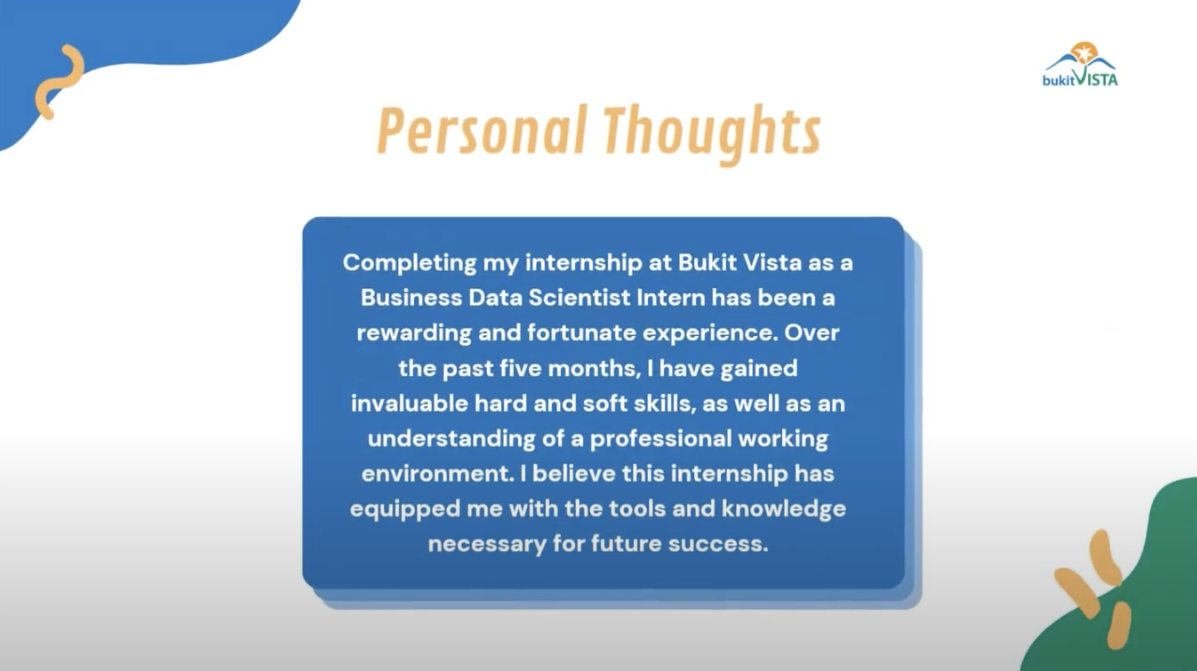 bukitVISTA

Personal Thoughts

Completing my internship at Bukit Vista as a Business Data Scientist Intern has been a rewarding and fortunate experience. Over the past five months, I have gained invaluable hard and soft skills, as well as an understanding of a professional working environment. I believe this internship has equipped me with the tools and knowledge necessary for future success.